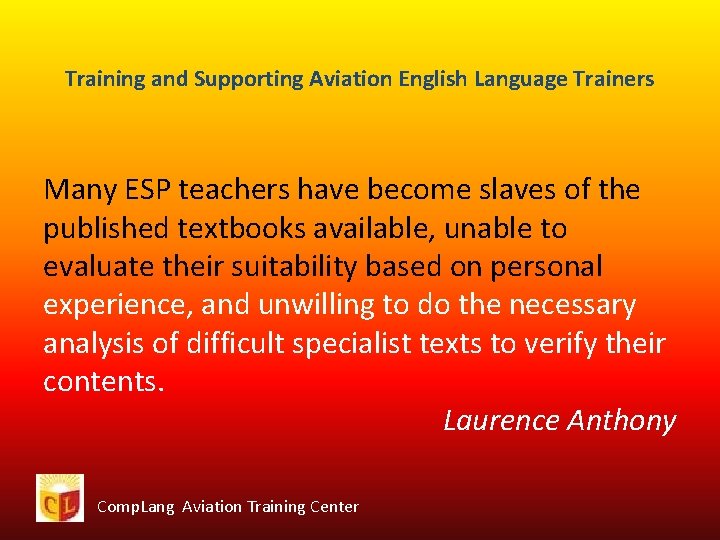 Training and Supporting Aviation English Language Trainers

Many ESP teachers have become slaves of the published textbooks available, unable to evaluate their suitability based on personal experience, and unwilling to do the necessary analysis of difficult specialist texts to verify their contents.

Laurence Anthony

CL

CompLang Aviation Training Center